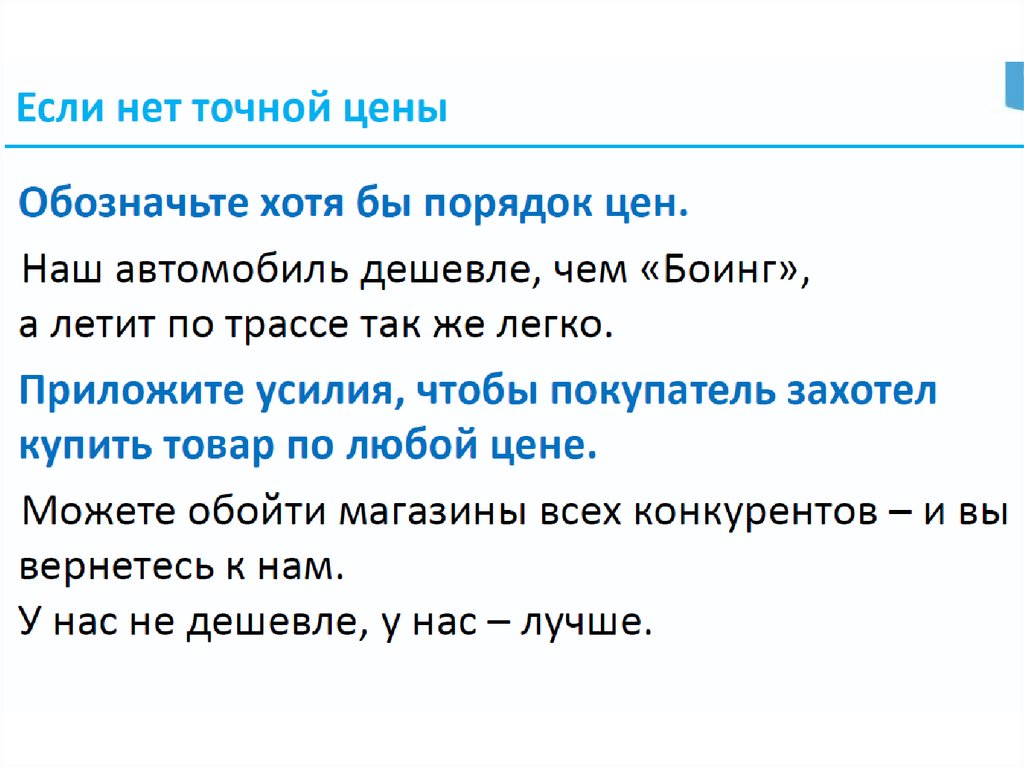 Если нет точной цены

Обозначьте хотя бы порядок цен.

Наш автомобиль дешевле, чем «Боинг», а летит по трассе так же легко.

Приложите усилия, чтобы покупатель захотел купить товар по любой цене.

Можете обойти магазины всех конкурентов – и вы вернетесь к нам.
У нас не дешевле, у нас – лучше.